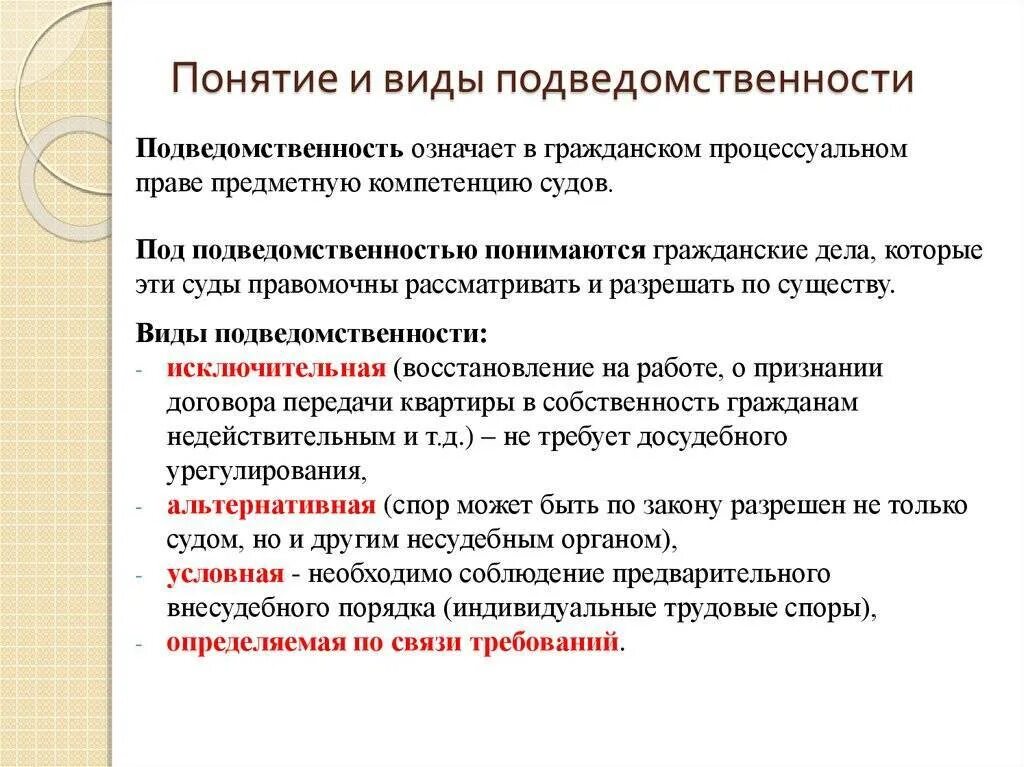 Понятие и виды подведомственности

Подведомственность означает в гражданском процессуальном праве предметную компетенцию судов.

Под подведомственностью понимаются гражданские дела, которые эти суды правомочны рассматривать и разрешать по существу.

Виды подведомственности:
- исключительная (восстановление на работе, о признании договора передачи квартиры в собственность гражданам недействительным и т.д.) – не требует досудебного урегулирования,
- альтернативная (спор может быть по закону разрешен не только судом, но и другим несудебным органом),
- условная - необходимо соблюдение предварительного внесудебного порядка (индивидуальные трудовые споры),
- определяемая по связи требований.